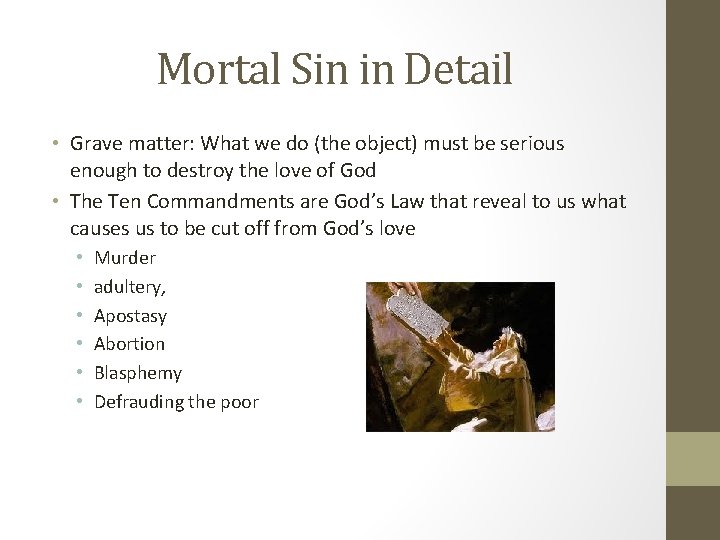 Mortal Sin in Detail

• Grave matter: What we do (the object) must be serious enough to destroy the love of God
• The Ten Commandments are God's Law that reveal to us what causes us to be cut off from God's love
  • Murder
  • adultery,
  • Apostasy
  • Abortion
  • Blasphemy
  • Defrauding the poor